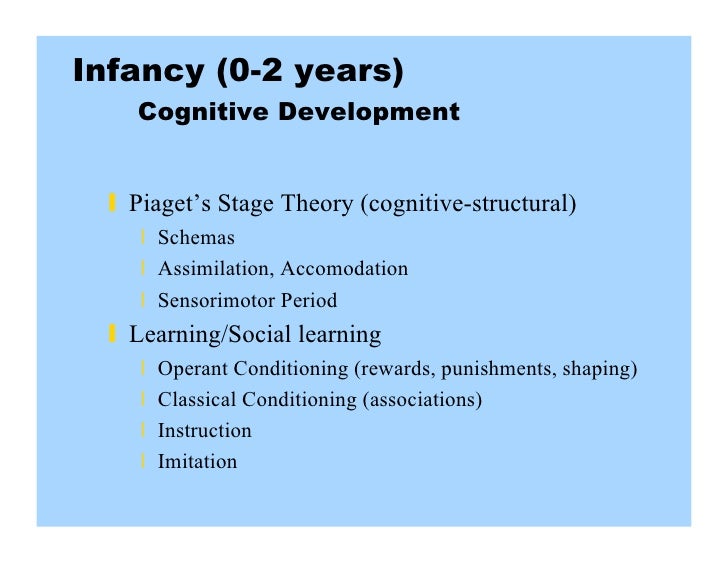 Infancy (0-2 years)
Cognitive Development

Piaget’s Stage Theory (cognitive-structural)
Schemas
Assimilation, Accomodation
Sensorimotor Period
Learning/Social learning
Operant Conditioning (rewards, punishments, shaping)
Classical Conditioning (associations)
Instruction
Imitation